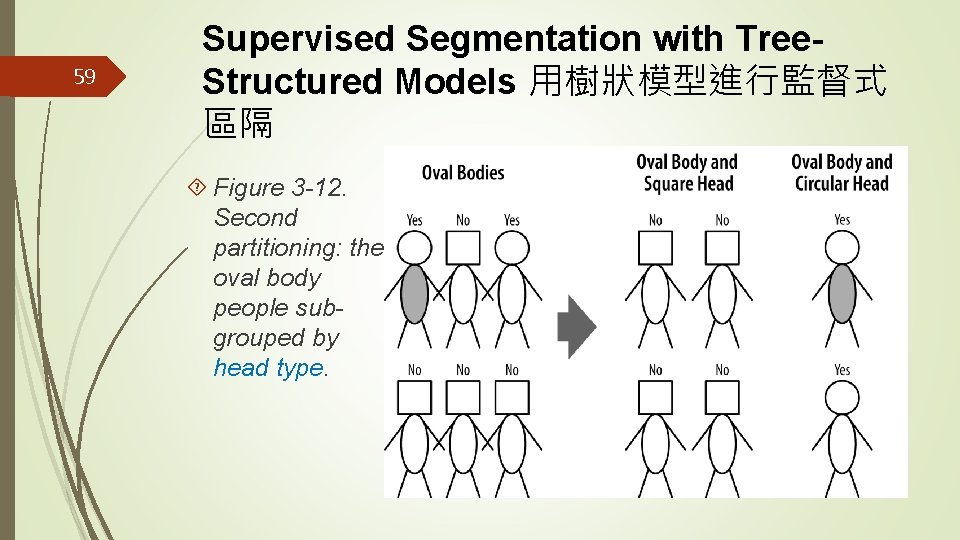 59

Supervised Segmentation with Tree-Structured Models 用樹狀模型進行監督式區隔

Figure 3-12. Second partitioning: the oval body people sub-grouped by head type.

Oval Bodies

Yes No Yes

No No No

Oval Body and Square Head

No No

No No

Oval Body and Circular Head

Yes

Yes